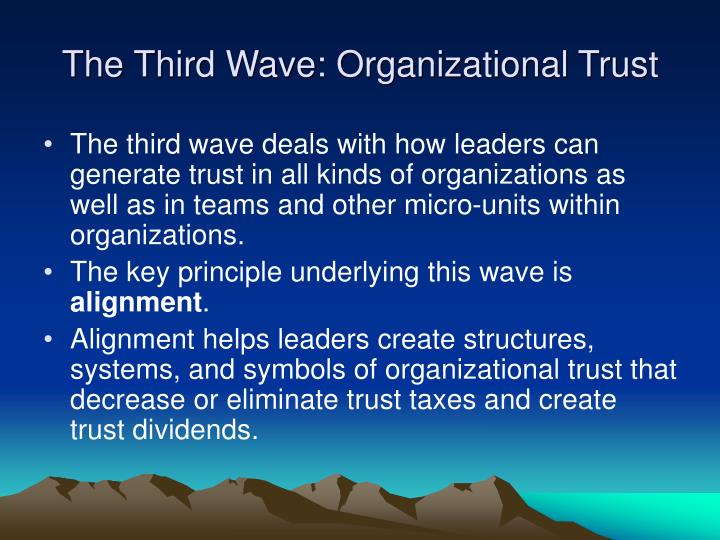 The Third Wave: Organizational Trust

• The third wave deals with how leaders can generate trust in all kinds of organizations as well as in teams and other micro-units within organizations.
• The key principle underlying this wave is alignment.
• Alignment helps leaders create structures, systems, and symbols of organizational trust that decrease or eliminate trust taxes and create trust dividends.